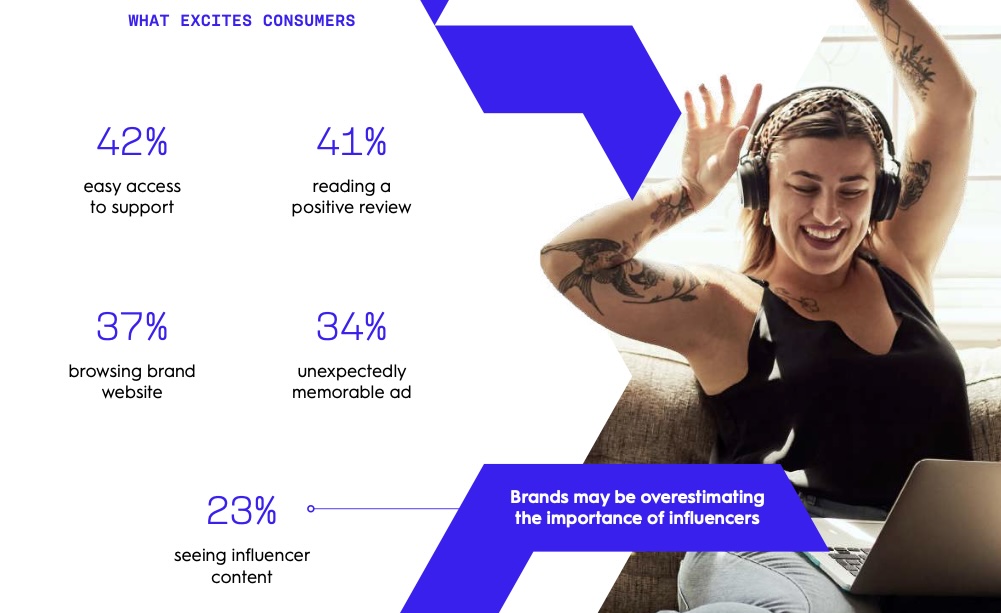 WHAT EXCITES CONSUMERS

42%
easy access to support

41%
reading a positive review

37%
browsing brand website

34%
unexpectedly memorable ad

23%
seeing influencer content

Brands may be overestimating the importance of influencers